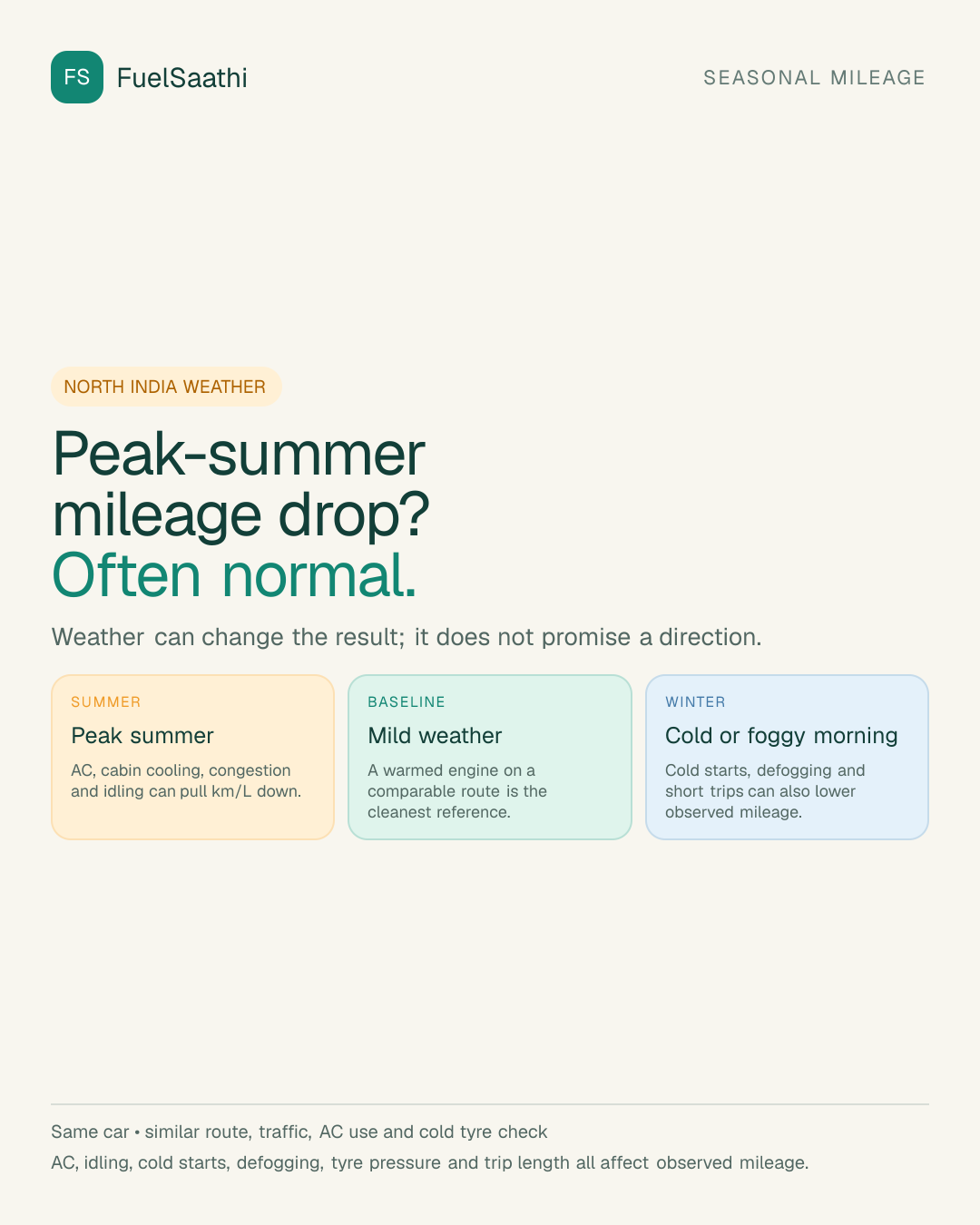 FS FuelSaathi

SEASONAL MILEAGE

NORTH INDIA WEATHER

Peak-summer mileage drop? Often normal.

Weather can change the result; it does not promise a direction.

SUMMER
Peak summer
AC, cabin cooling, congestion and idling can pull km/L down.

BASELINE
Mild weather
A warmed engine on a comparable route is the cleanest reference.

WINTER
Cold or foggy morning
Cold starts, defogging and short trips can also lower observed mileage.

Same car • similar route, traffic, AC use and cold tyre check

AC, idling, cold starts, defogging, tyre pressure and trip length all affect observed mileage.